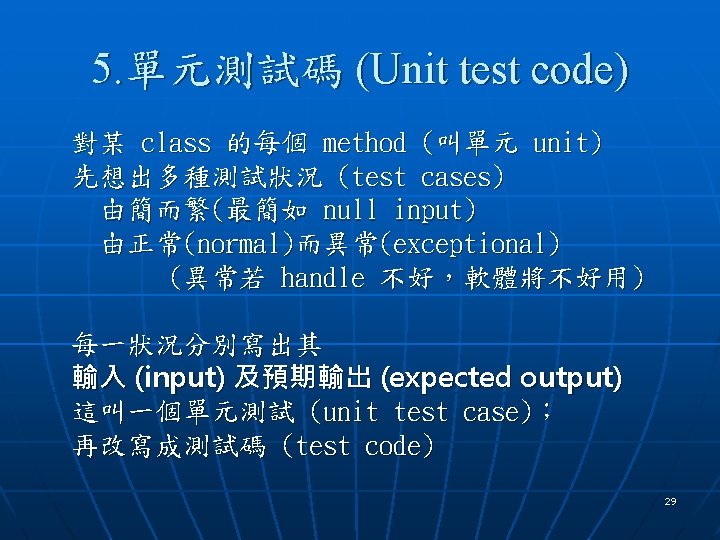 5.單元測試碼 (Unit test code)

對某 class 的每個 method (叫單元 unit)
先想出多種測試狀況 (test cases)
由簡而繁(最簡如 null input)
由正常(normal)而異常(exceptional)
(異常若 handle 不好，軟體將不好用)

每一狀況分別寫出其
輸入 (input) 及預期輸出 (expected output)
這叫一個單元測試 (unit test case);
再改寫成測試碼 (test code)

29